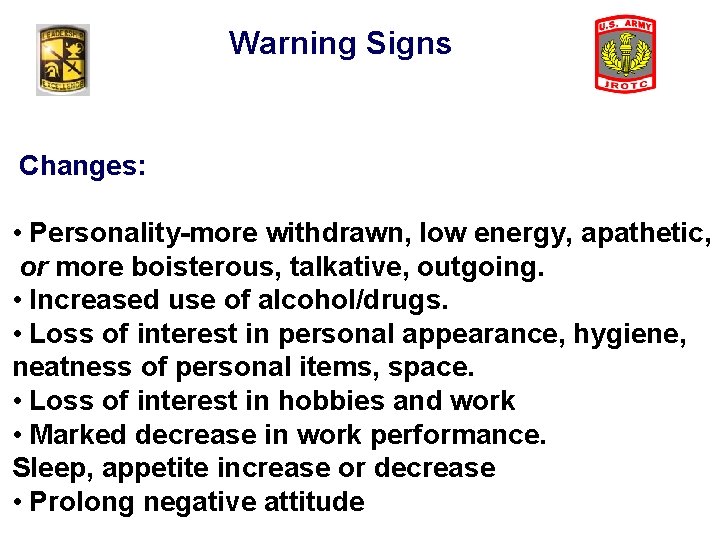 LEADERSHIP
EXCELLENCE

Warning Signs

U.S. ARMY
JROTC

Changes:

• Personality-more withdrawn, low energy, apathetic, or more boisterous, talkative, outgoing.
• Increased use of alcohol/drugs.
• Loss of interest in personal appearance, hygiene, neatness of personal items, space.
• Loss of interest in hobbies and work
• Marked decrease in work performance.
Sleep, appetite increase or decrease
• Prolong negative attitude